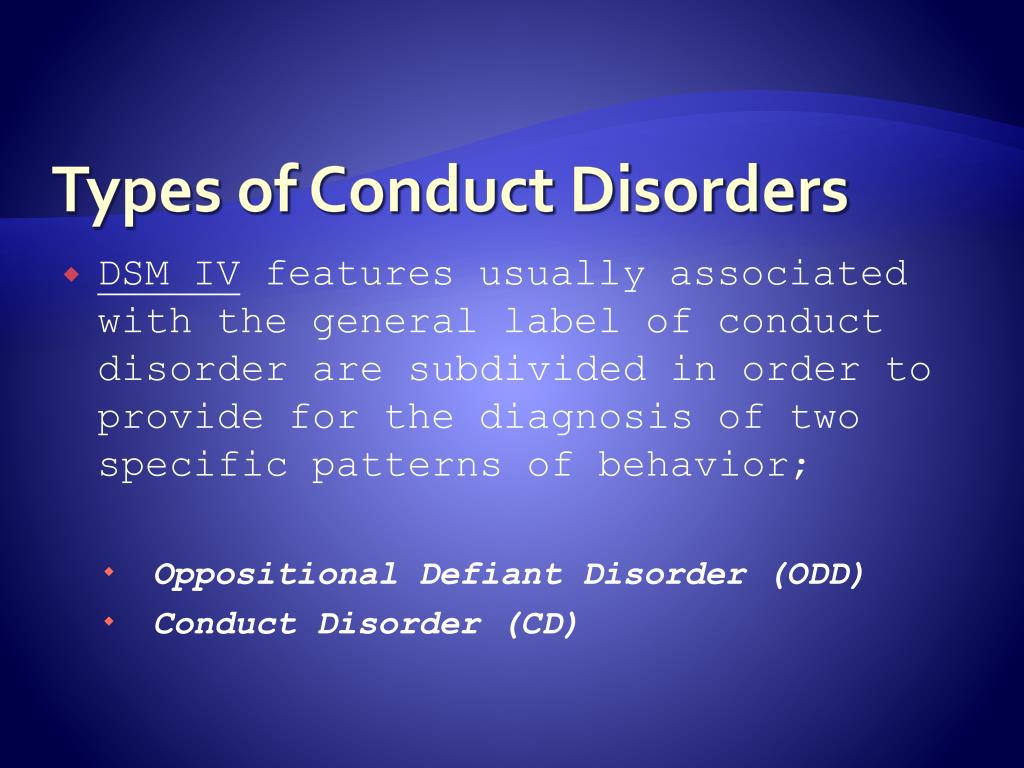 Types of Conduct Disorders

DSM IV features usually associated with the general label of conduct disorder are subdivided in order to provide for the diagnosis of two specific patterns of behavior;

Oppositional Defiant Disorder (ODD)
Conduct Disorder (CD)